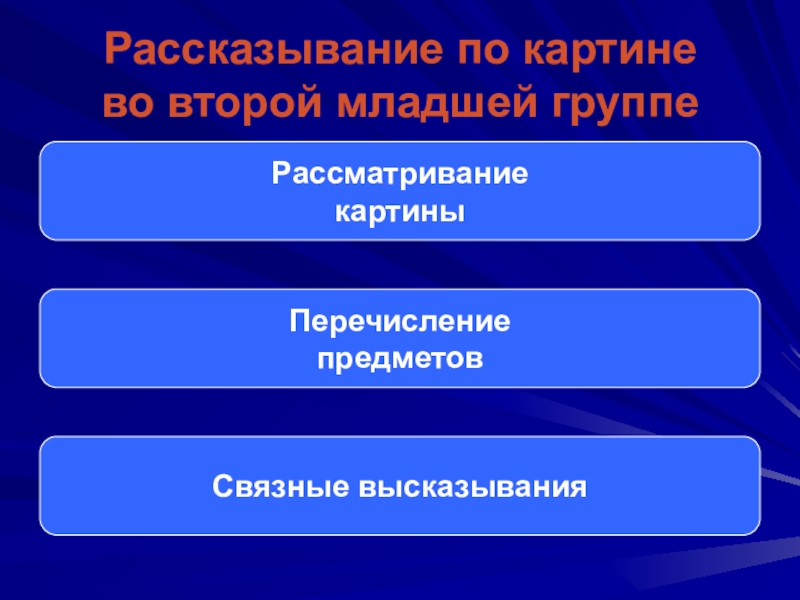 Рассказывание по картине во второй младшей группе

Рассматривание картины

Перечисление предметов

Связные высказывания